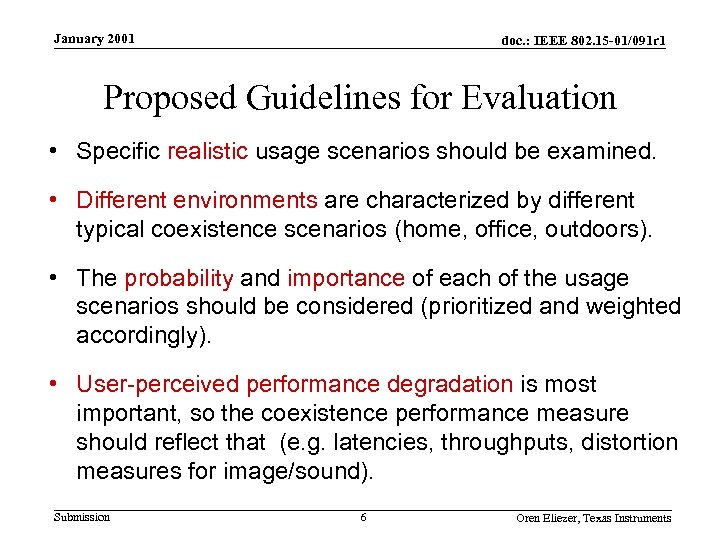 January 2001

doc.: IEEE 802.15-01/091r1

Proposed Guidelines for Evaluation

• Specific realistic usage scenarios should be examined.

• Different environments are characterized by different typical coexistence scenarios (home, office, outdoors).

• The probability and importance of each of the usage scenarios should be considered (prioritized and weighted accordingly).

• User-perceived performance degradation is most important, so the coexistence performance measure should reflect that (e.g. latencies, throughputs, distortion measures for image/sound).

Submission

6

Oren Eliezer, Texas Instruments